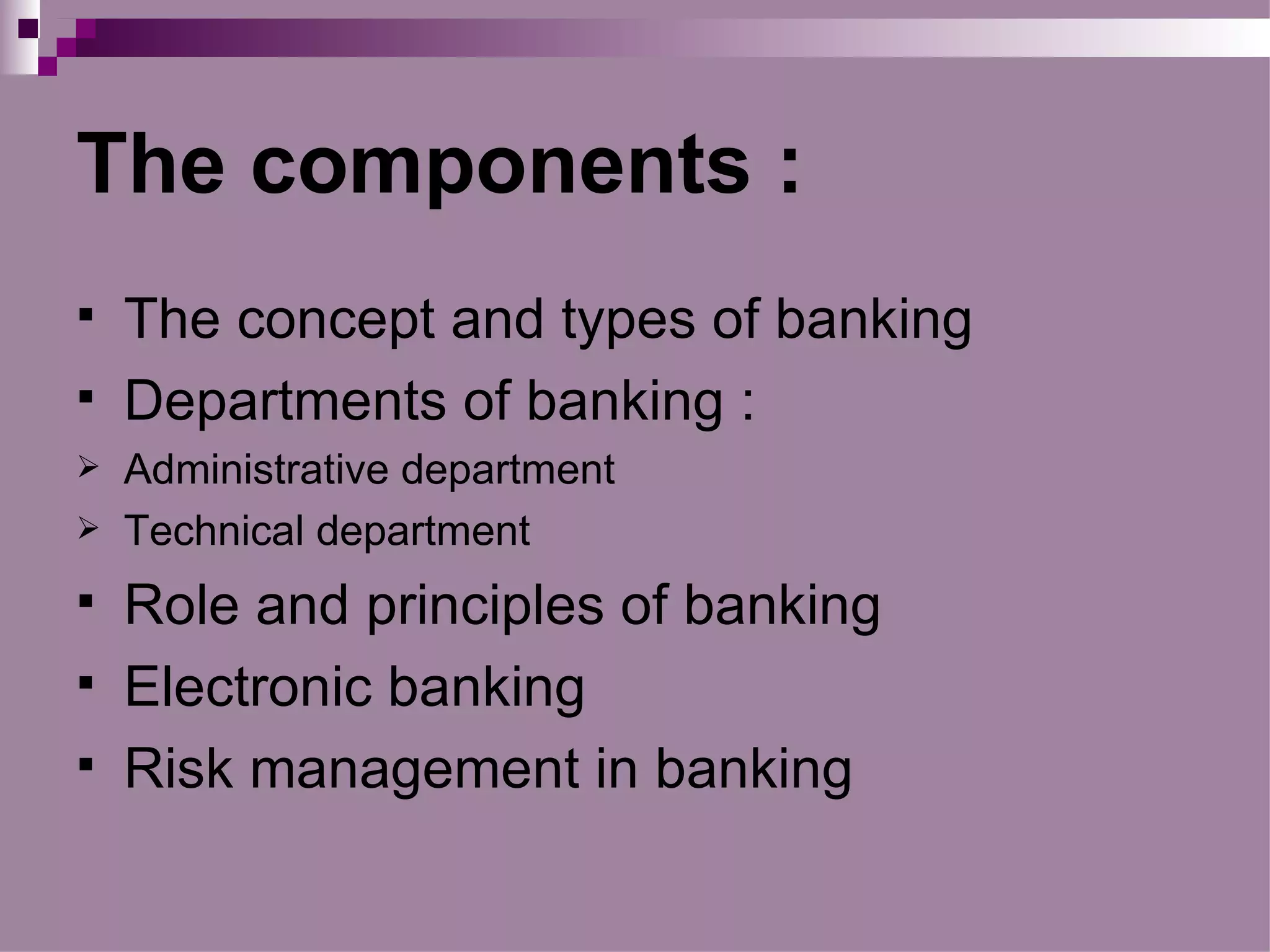 The components :

▪ The concept and types of banking
▪ Departments of banking :
➢ Administrative department
➢ Technical department
▪ Role and principles of banking
▪ Electronic banking
▪ Risk management in banking